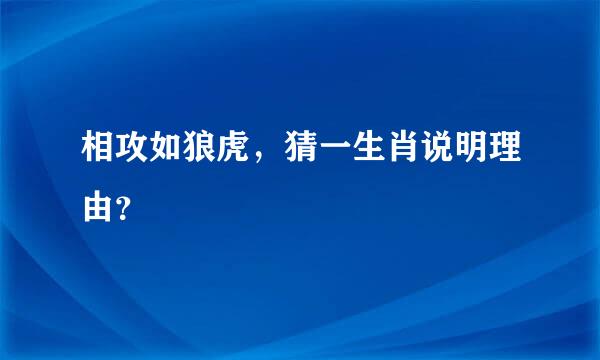 相攻如狼虎，猜一生肖说明理由?